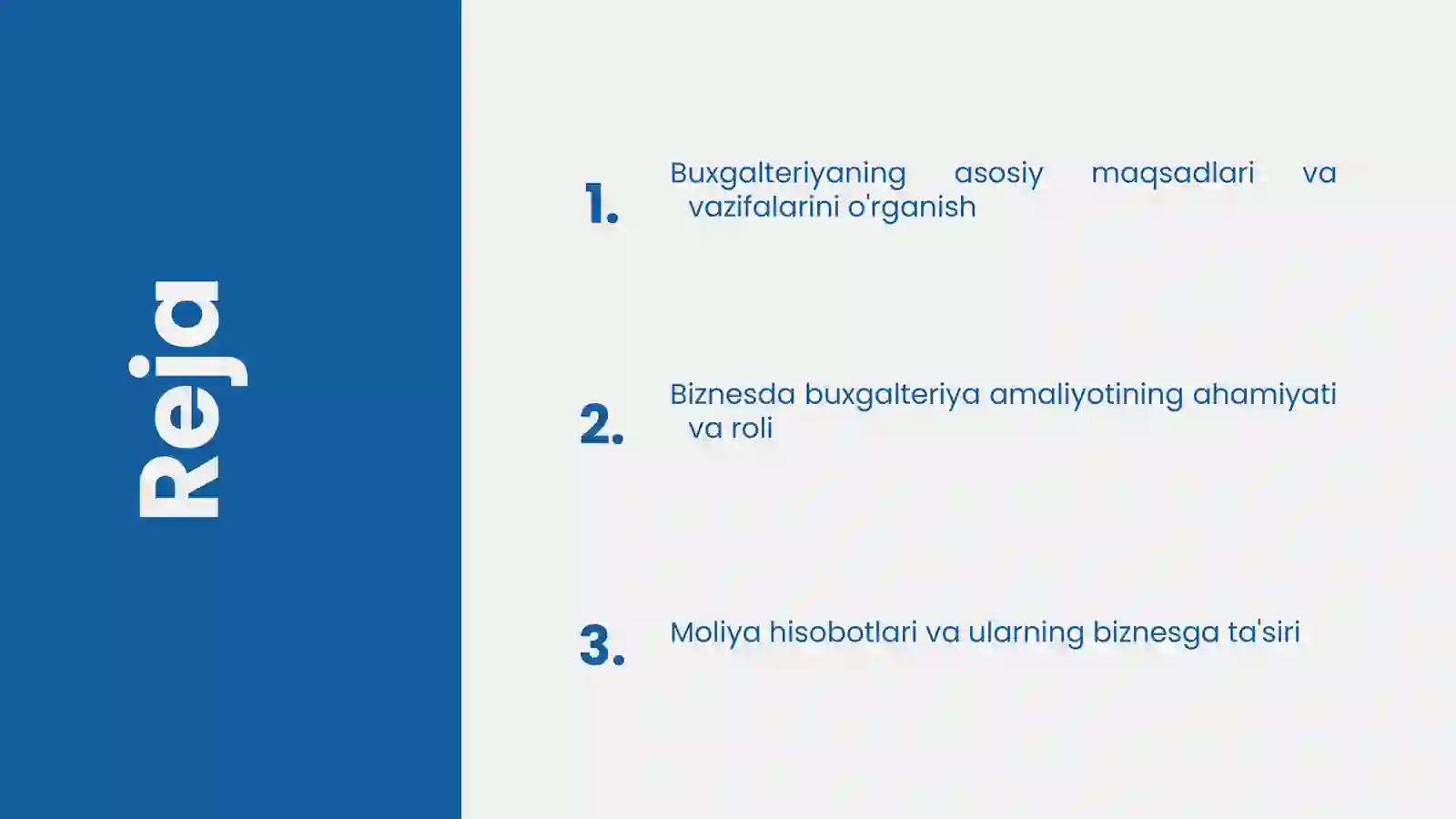 Reja

1. Buxgalteriyaning asosiy maqsadlari va vazifalarini o'rganish

2. Biznesda buxgalteriya amaliyotining ahamiyati va roli

3. Moliya hisobotlari va ularning biznesga ta'siri